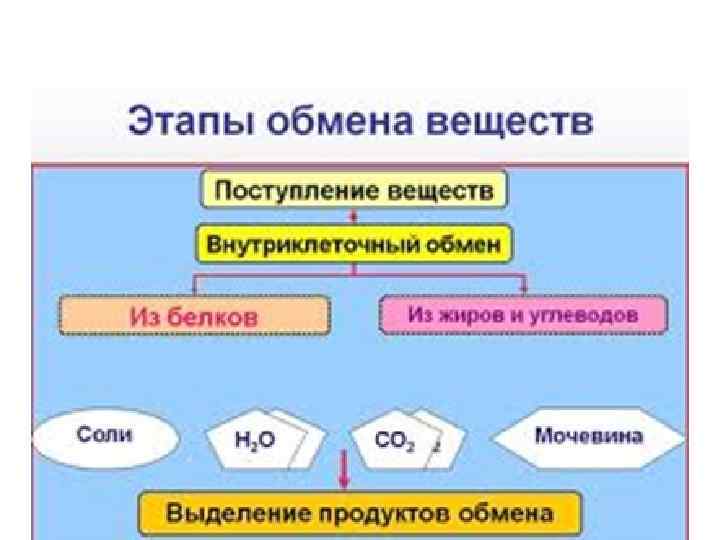 Этапы обмена веществ

Поступление веществ

Внутриклеточный обмен

Из белков

Из жиров и углеводов

Соли

$H_2O$

$CO_2$

Мочевина

Выделение продуктов обмена